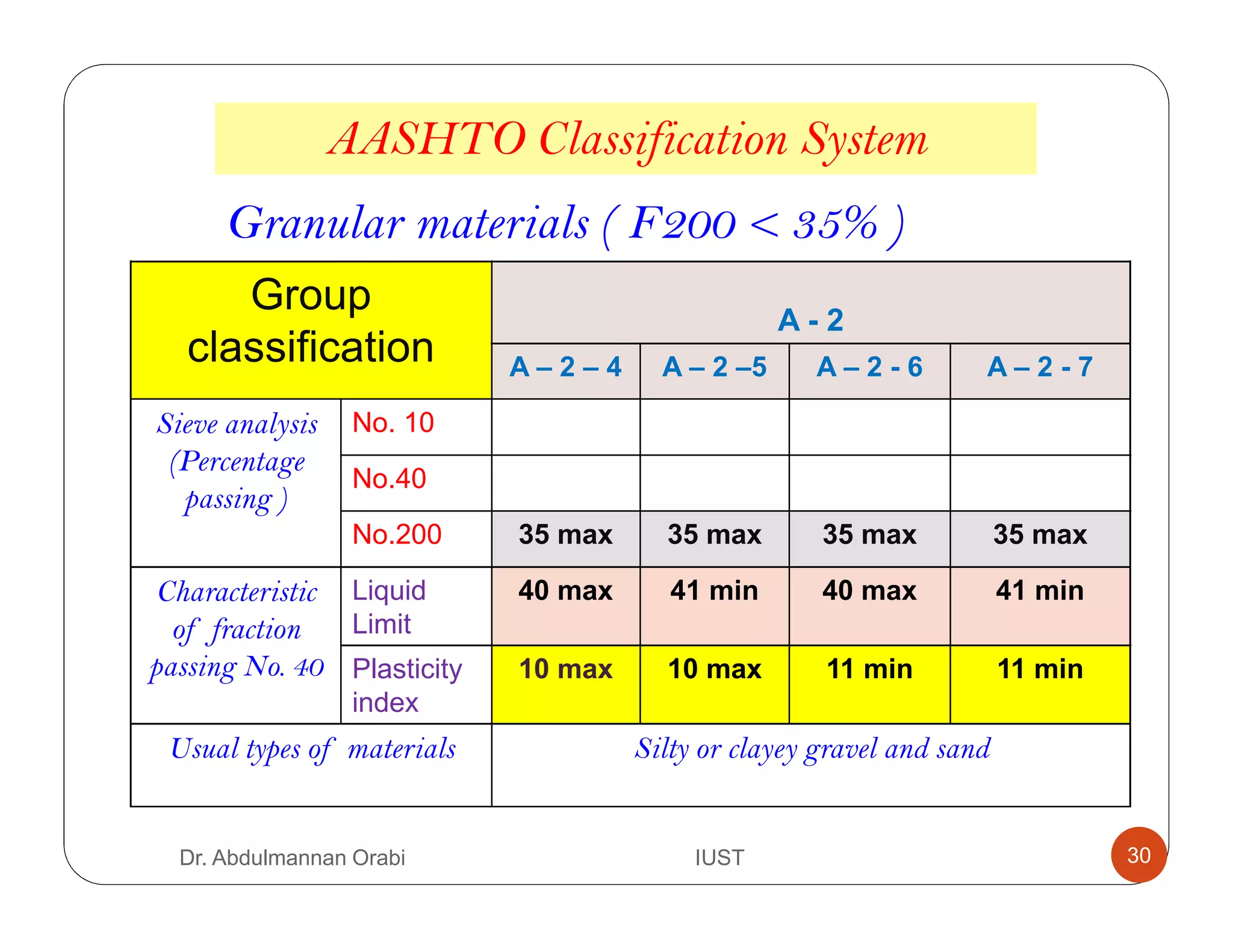 AASHTO Classification System

Granular materials ( F200 < 35% )

| Group classification | | A - 2 | | | |
|---|---|---|---|---|---|
| | | A – 2 – 4 | A – 2 –5 | A – 2 - 6 | A – 2 - 7 |
| Sieve analysis (Percentage passing ) | No. 10 | | | | |
| | No.40 | | | | |
| | No.200 | 35 max | 35 max | 35 max | 35 max |
| Characteristic of fraction passing No. 40 | Liquid Limit | 40 max | 41 min | 40 max | 41 min |
| | Plasticity index | 10 max | 10 max | 11 min | 11 min |
| Usual types of materials | | Silty or clayey gravel and sand | | | |

Dr. Abdulmannan Orabi

IUST

30